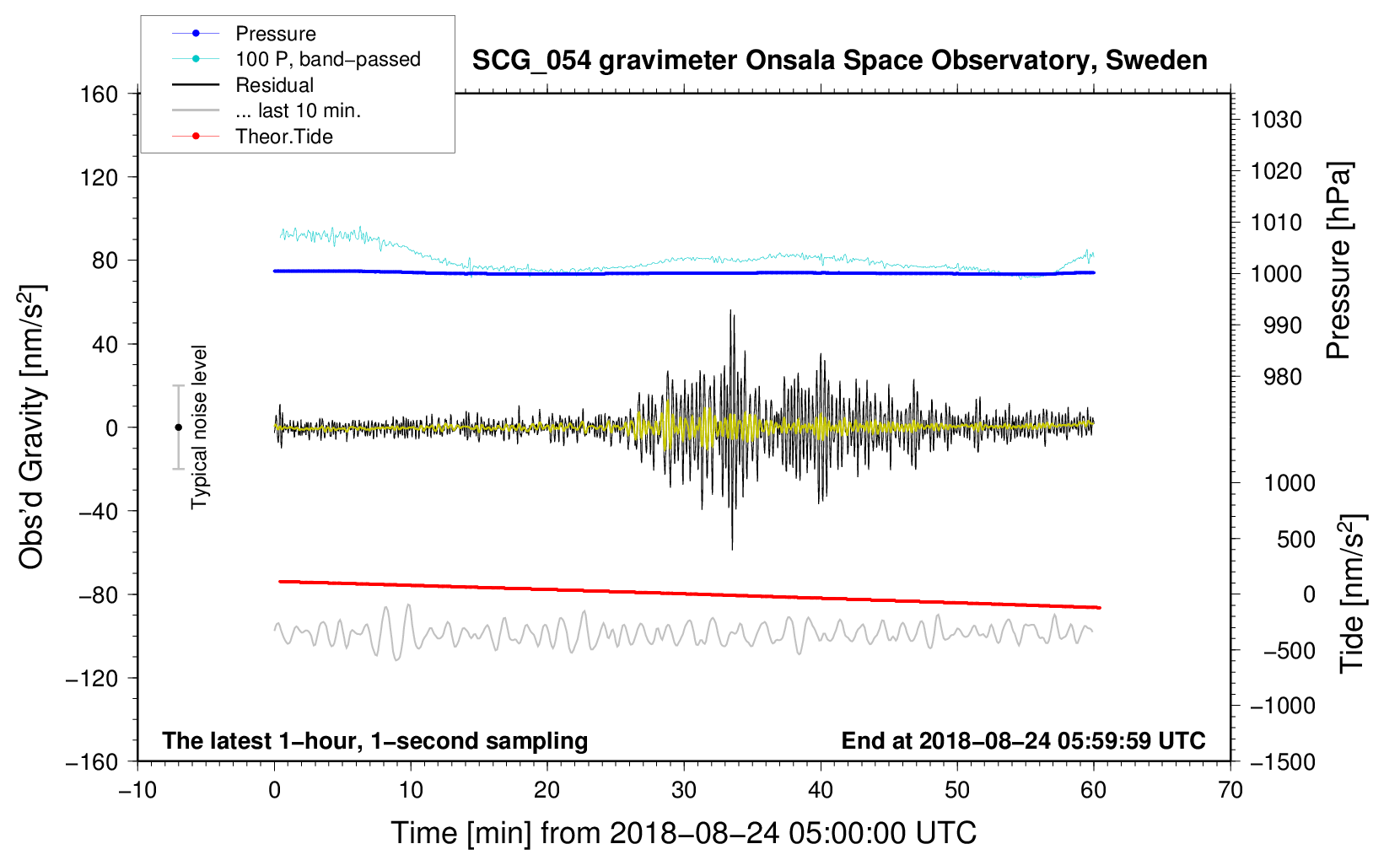 Pressure
100 P, band−passed
Residual
... last 10 min.
Theor.Tide

SCG_054 gravimeter Onsala Space Observatory, Sweden

160
120
80
40
0
−40
−80
−120
−160

Obs'd Gravity [nm/s$^2$]

Typical noise level

1030
1020
1010
1000
990
980

Pressure [hPa]

1000
500
0
−500
−1000
−1500

Tide [nm/s$^2$]

The latest 1−hour, 1−second sampling
End at 2018−08−24 05:59:59 UTC

−10
0
10
20
30
40
50
60
70

Time [min] from 2018−08−24 05:00:00 UTC